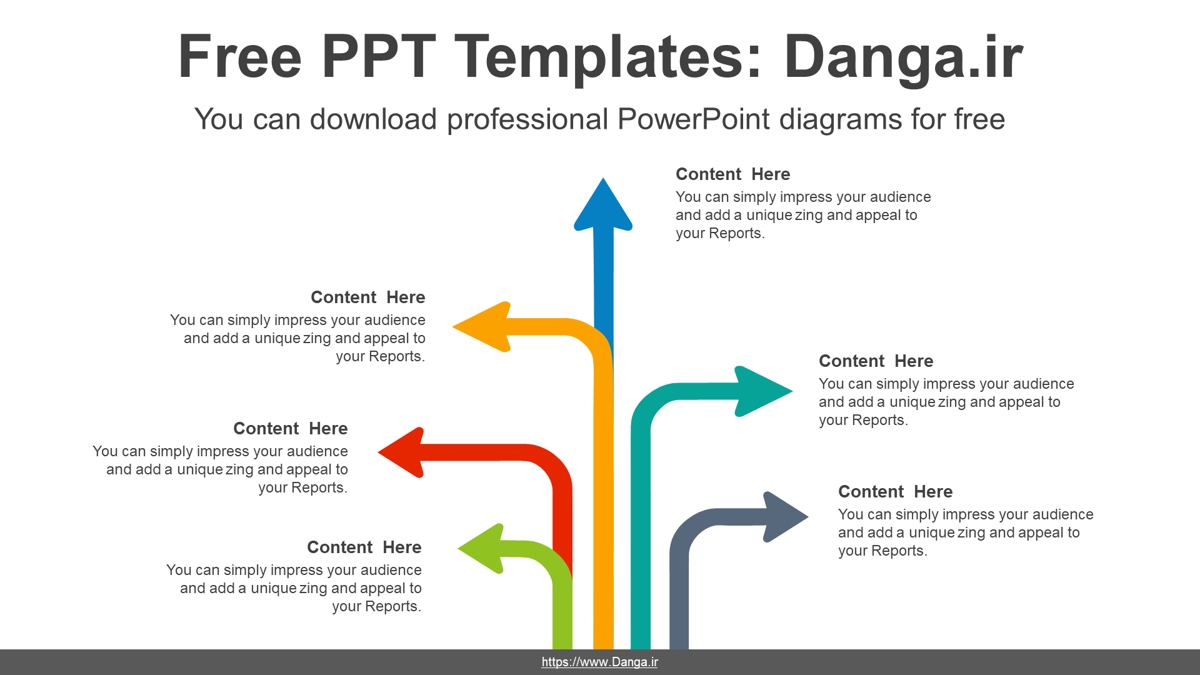 Free PPT Templates: Danga.ir

You can download professional PowerPoint diagrams for free

Content Here
You can simply impress your audience and add a unique zing and appeal to your Reports.

Content Here
You can simply impress your audience and add a unique zing and appeal to your Reports.

Content Here
You can simply impress your audience and add a unique zing and appeal to your Reports.

Content Here
You can simply impress your audience and add a unique zing and appeal to your Reports.

Content Here
You can simply impress your audience and add a unique zing and appeal to your Reports.

Content Here
You can simply impress your audience and add a unique zing and appeal to your Reports.

https://www.Danga.ir